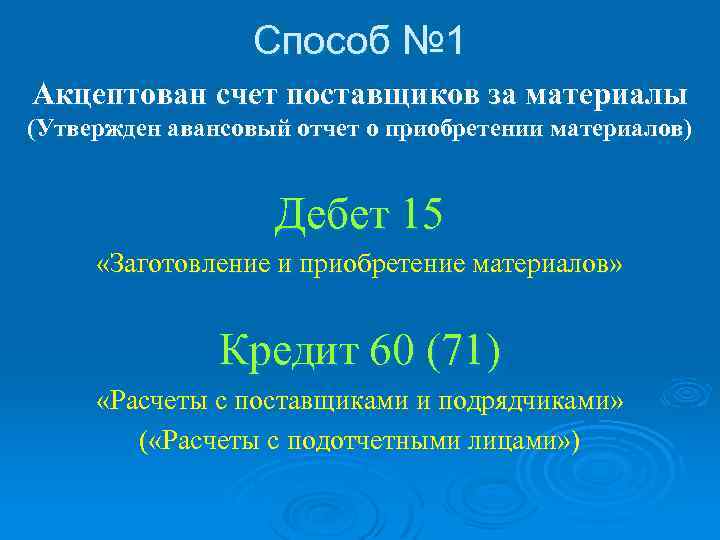 Способ №1

Акцептован счет поставщиков за материалы (Утвержден авансовый отчет о приобретении материалов)

Дебет 15

«Заготовление и приобретение материалов»

Кредит 60 (71)

«Расчеты с поставщиками и подрядчиками»
(«Расчеты с подотчетными лицами»)